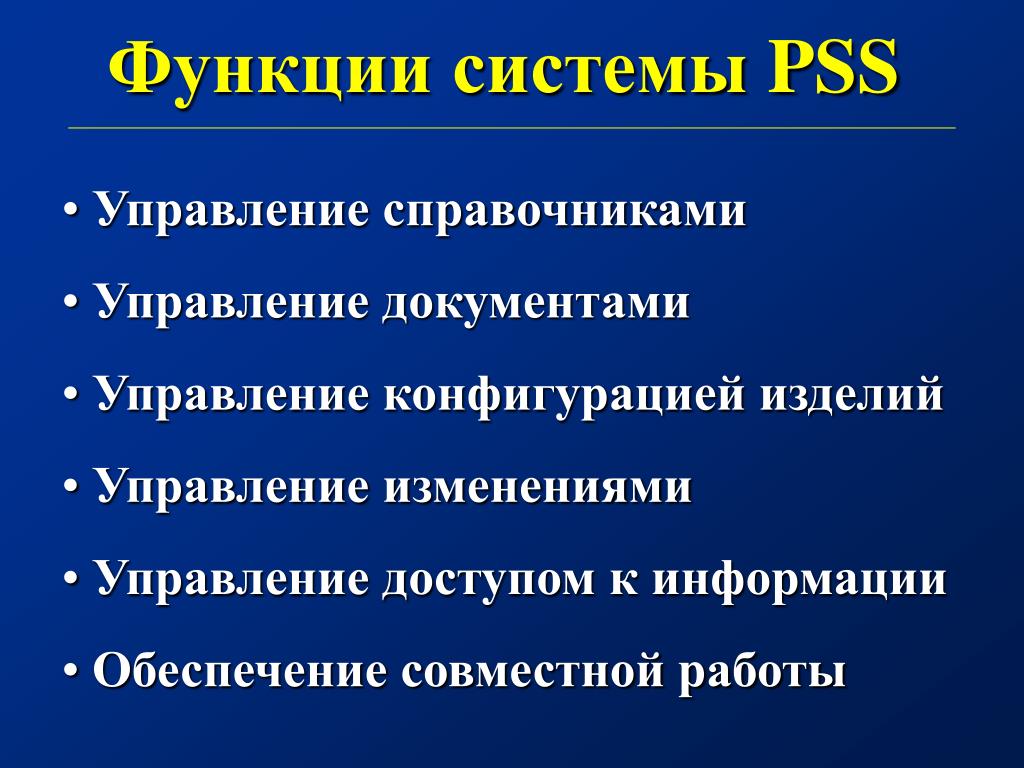 Функции системы PSS

• Управление справочниками
• Управление документами
• Управление конфигурацией изделий
• Управление изменениями
• Управление доступом к информации
• Обеспечение совместной работы